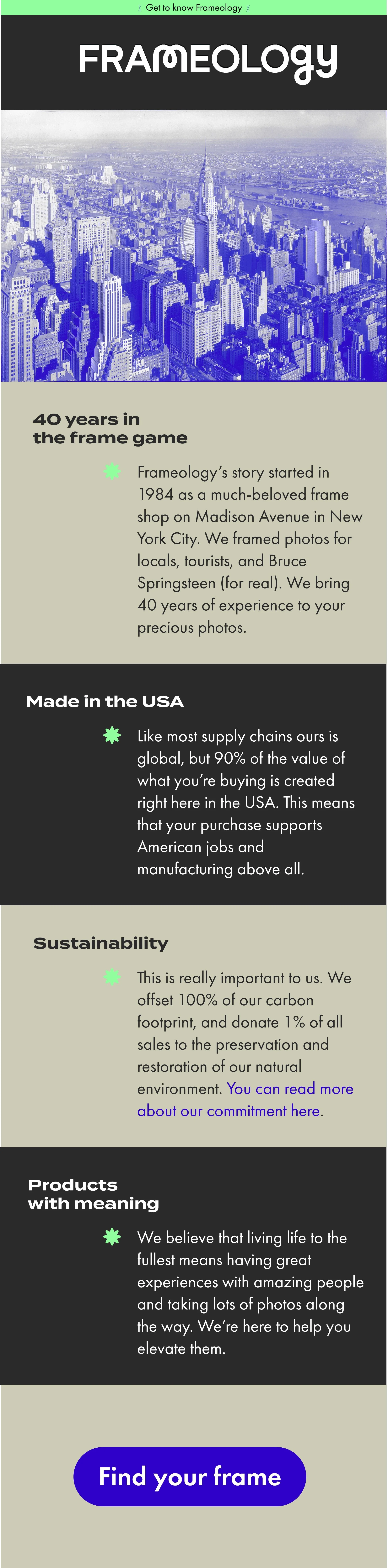 Get to know Frameology

FRAMEOLOGY

40 years in the frame game

Frameology's story started in 1984 as a much-beloved frame shop on Madison Avenue in New York City. We framed photos for locals, tourists, and Bruce Springsteen (for real). We bring 40 years of experience to your precious photos.

Made in the USA

Like most supply chains ours is global, but 90% of the value of what you're buying is created right here in the USA. This means that your purchase supports American jobs and manufacturing above all.

Sustainability

This is really important to us. We offset 100% of our carbon footprint, and donate 1% of all sales to the preservation and restoration of our natural environment. You can read more about our commitment here.

Products with meaning

We believe that living life to the fullest means having great experiences with amazing people and taking lots of photos along the way. We're here to help you elevate them.

Find your frame